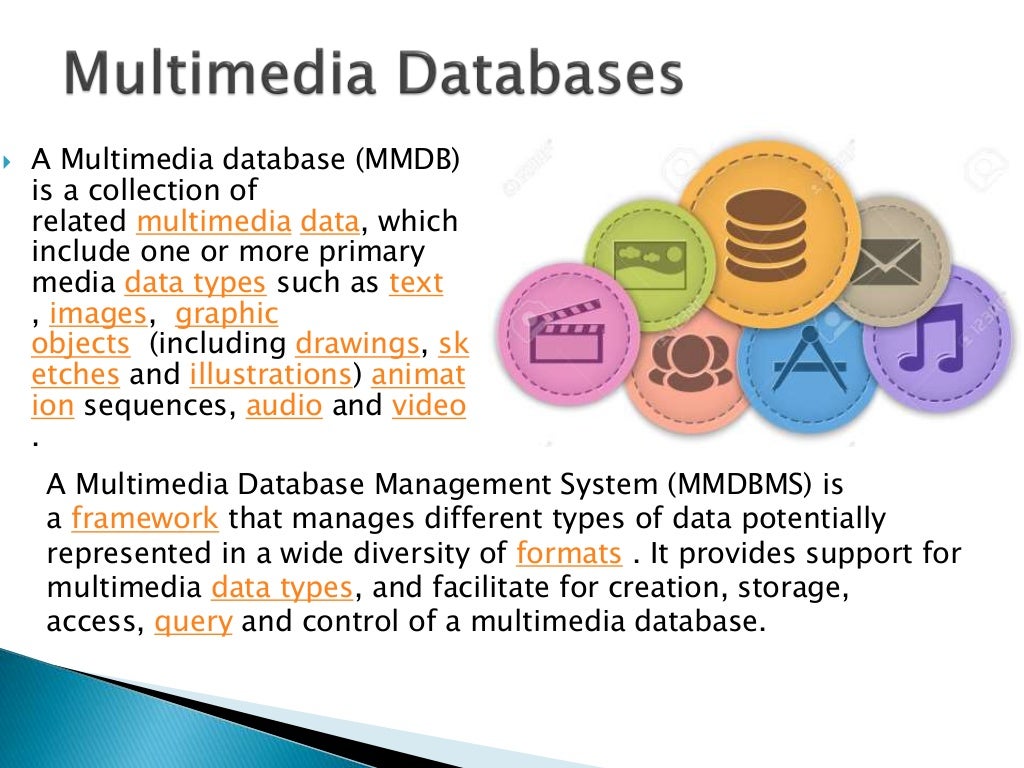 Multimedia Databases

A Multimedia database (MMDB) is a collection of related multimedia data, which include one or more primary media data types such as text , images, graphic objects (including drawings, sketches and illustrations) animation sequences, audio and video .

A Multimedia Database Management System (MMDBMS) is a framework that manages different types of data potentially represented in a wide diversity of formats . It provides support for multimedia data types, and facilitate for creation, storage, access, query and control of a multimedia database.